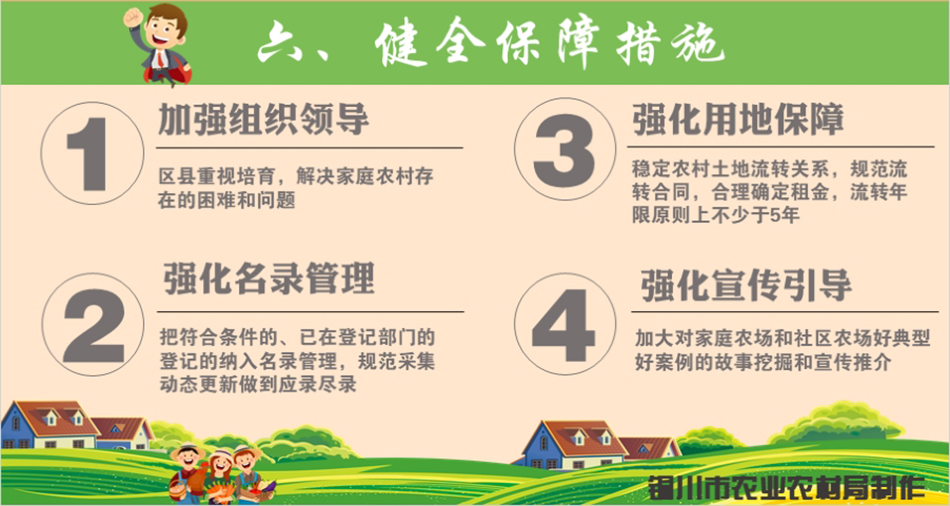 六、健全保障措施

1
加强组织领导
区县重视培育，解决家庭农村存在的困难和问题

2
强化名录管理
把符合条件的、已在登记部门的登记的纳入名录管理，规范采集动态更新做到应录尽录

3
强化用地保障
稳定农村土地流转关系，规范流转合同，合理确定租金，流转年限原则上不少于5年

4
强化宣传引导
加大对家庭农场和社区农场好典型好案例的故事挖掘和宣传推介

银川市农业农村局制作